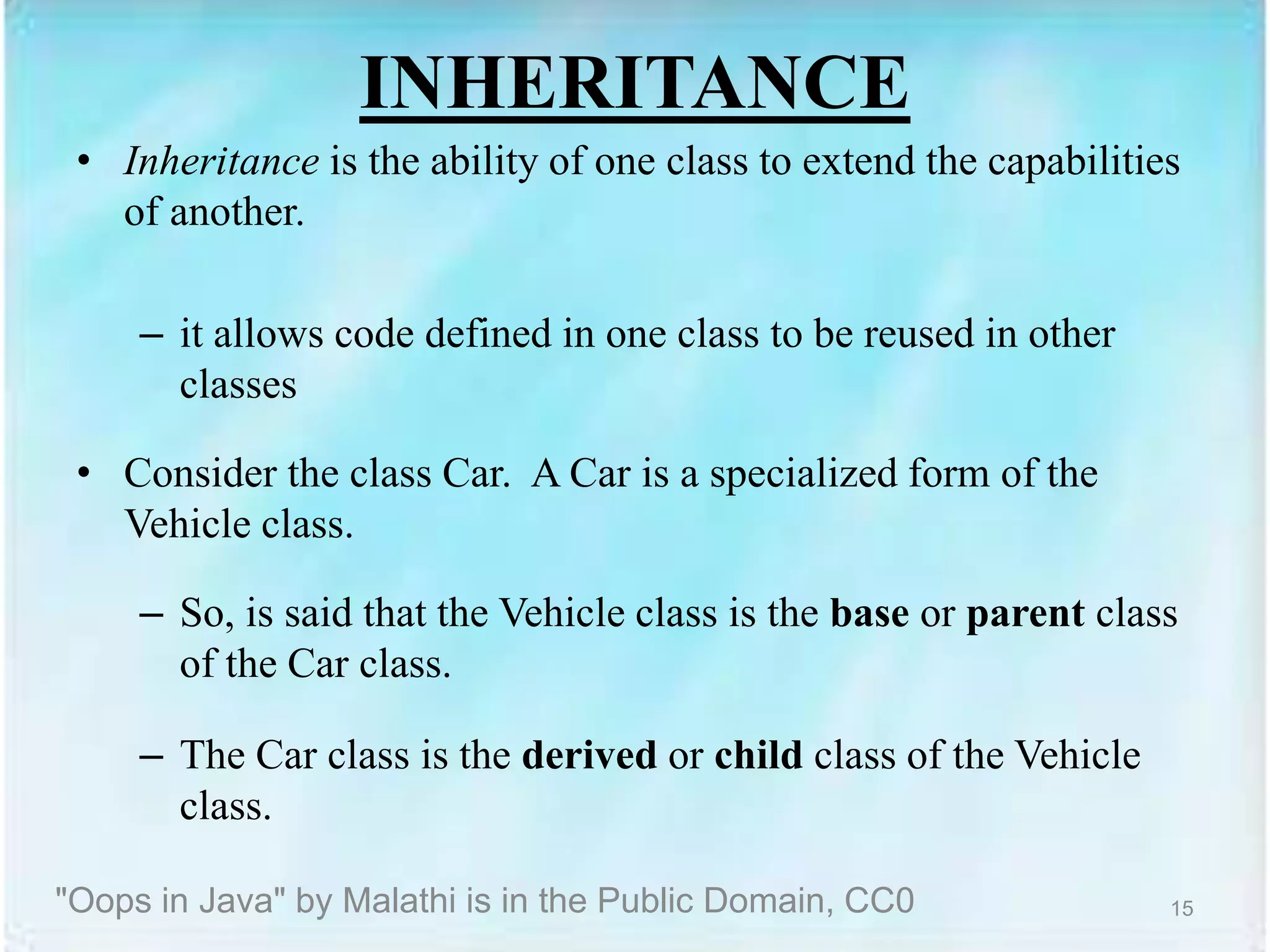 INHERITANCE

• Inheritance is the ability of one class to extend the capabilities of another.

– it allows code defined in one class to be reused in other classes

• Consider the class Car. A Car is a specialized form of the Vehicle class.

– So, is said that the Vehicle class is the base or parent class of the Car class.

– The Car class is the derived or child class of the Vehicle class.

"Oops in Java" by Malathi is in the Public Domain, CC0

15